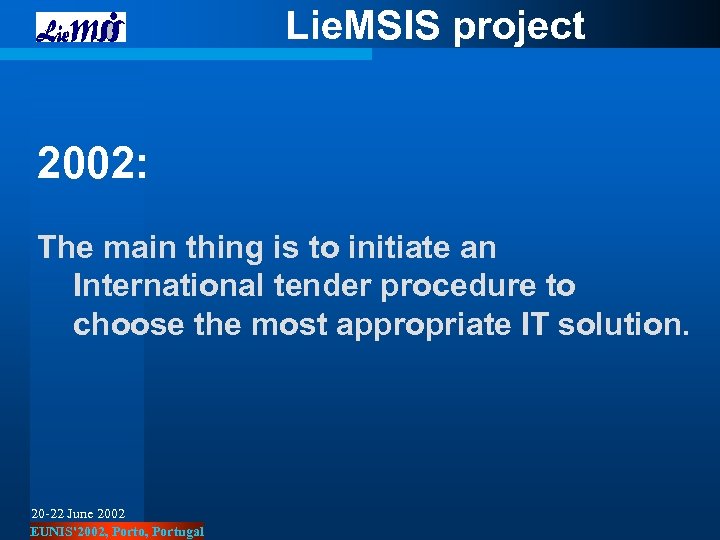 LieMSIS

LieMSIS project

2002:

The main thing is to initiate an International tender procedure to choose the most appropriate IT solution.

20-22 June 2002
EUNIS'2002, Porto, Portugal